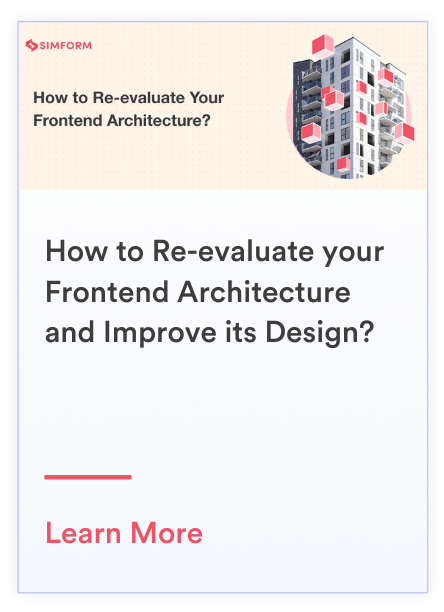 SIMFORM

How to Re-evaluate Your Frontend Architecture?

How to Re-evaluate your Frontend Architecture and Improve its Design?

Learn More